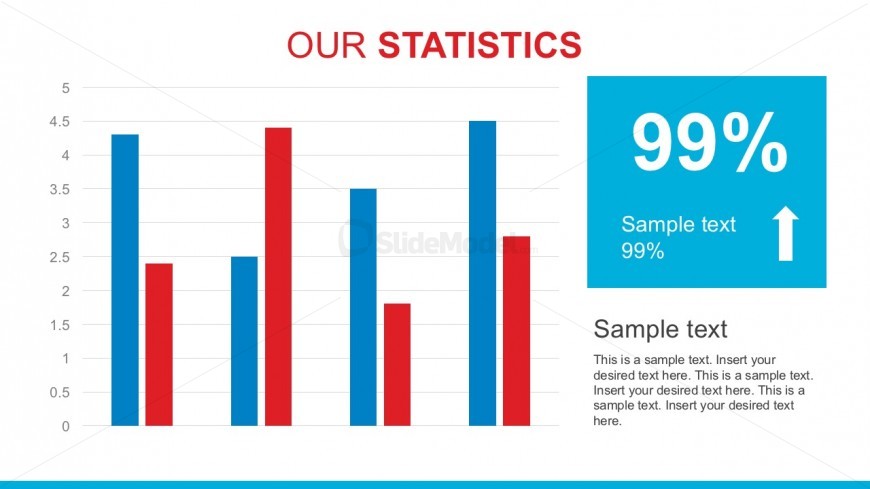 OUR STATISTICS

5
4.5
4
3.5
3
2.5
2
1.5
1
0.5
0

SlideModel

99%

Sample text 99%

Sample text

This is a sample text. Insert your desired text here. This is a sample text. Insert your desired text here. This is a sample text. Insert your desired text here.